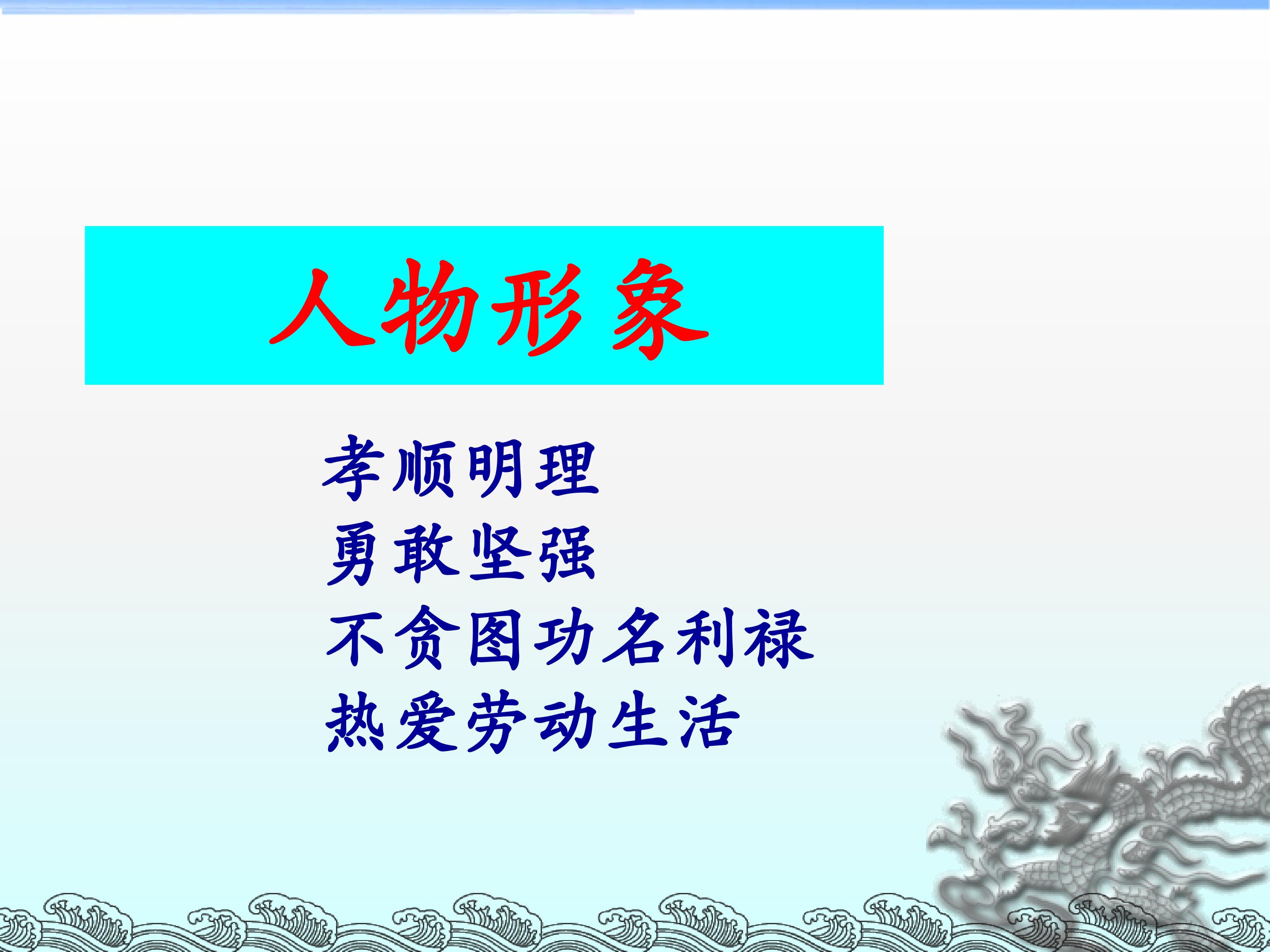 人物形象

孝顺明理
勇敢坚强
不贪图功名利禄
热爱劳动生活